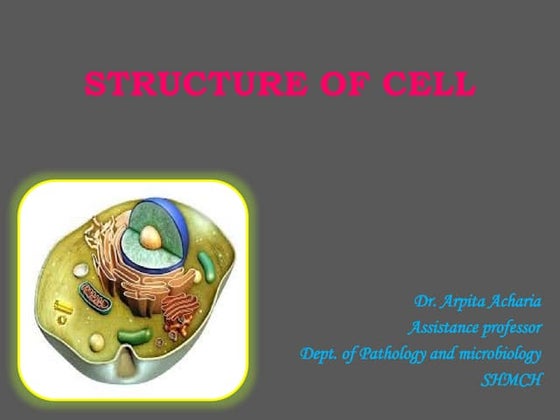 STRUCTURE OF CELL

Dr. Arpita Acharia
Assistance professor
Dept. of Pathology and microbiology
SHMCH